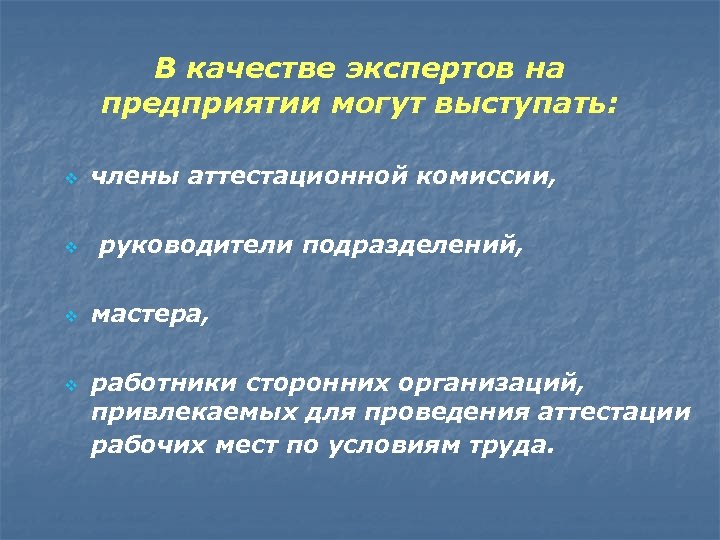 В качестве экспертов на предприятии могут выступать:

члены аттестационной комиссии,

руководители подразделений,

мастера,

работники сторонних организаций, привлекаемых для проведения аттестации рабочих мест по условиям труда.